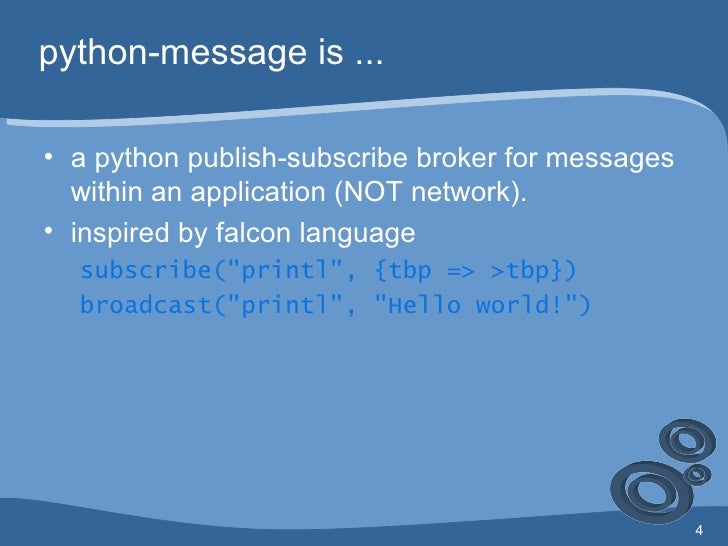 python-message is ...

• a python publish-subscribe broker for messages within an application (NOT network).

• inspired by falcon language

subscribe("printl", {tbp => >tbp})
broadcast("printl", "Hello world!")

4